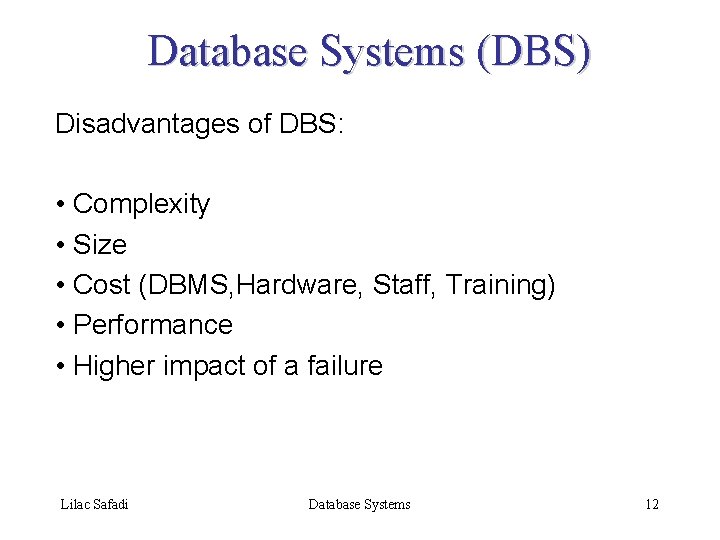 Database Systems (DBS)

Disadvantages of DBS:

• Complexity
• Size
• Cost (DBMS,Hardware, Staff, Training)
• Performance
• Higher impact of a failure

Lilac Safadi

Database Systems

12